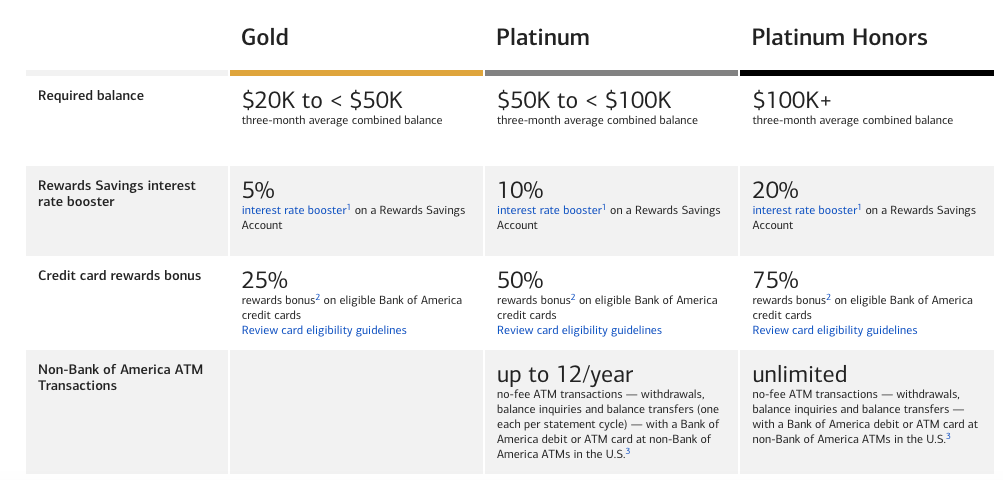 | | Gold | Platinum | Platinum Honors |
|---|---|---|---|
| Required balance | \$20K to < \$50K three-month average combined balance | \$50K to < \$100K three-month average combined balance | \$100K+ three-month average combined balance |
| Rewards Savings interest rate booster | 5% interest rate booster$^1$ on a Rewards Savings Account | 10% interest rate booster$^1$ on a Rewards Savings Account | 20% interest rate booster$^1$ on a Rewards Savings Account |
| Credit card rewards bonus | 25% rewards bonus$^2$ on eligible Bank of America credit cards Review card eligibility guidelines | 50% rewards bonus$^2$ on eligible Bank of America credit cards Review card eligibility guidelines | 75% rewards bonus$^2$ on eligible Bank of America credit cards Review card eligibility guidelines |
| Non-Bank of America ATM Transactions | | up to 12/year no-fee ATM transactions — withdrawals, balance inquiries and balance transfers (one each per statement cycle) — with a Bank of America debit or ATM card at non-Bank of America ATMs in the U.S.$^3$ | unlimited no-fee ATM transactions — withdrawals, balance inquiries and balance transfers — with a Bank of America debit or ATM card at non-Bank of America ATMs in the U.S.$^3$ |